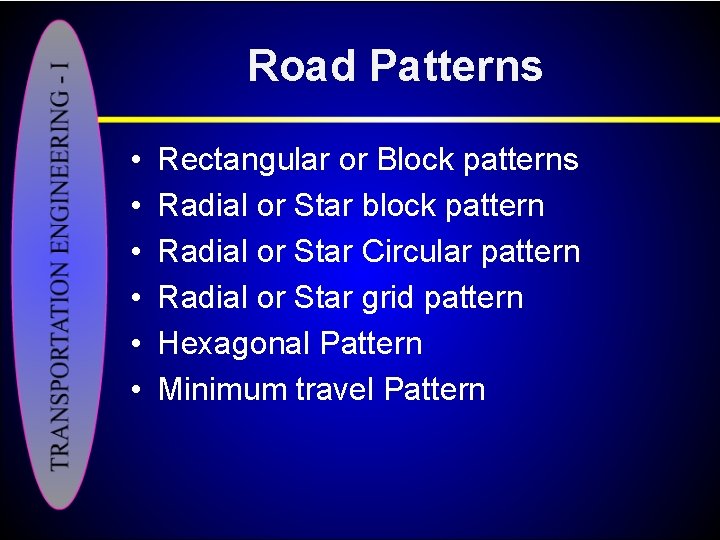 TRANSPORTATION ENGINEERING - I

Road Patterns

• Rectangular or Block patterns
• Radial or Star block pattern
• Radial or Star Circular pattern
• Radial or Star grid pattern
• Hexagonal Pattern
• Minimum travel Pattern